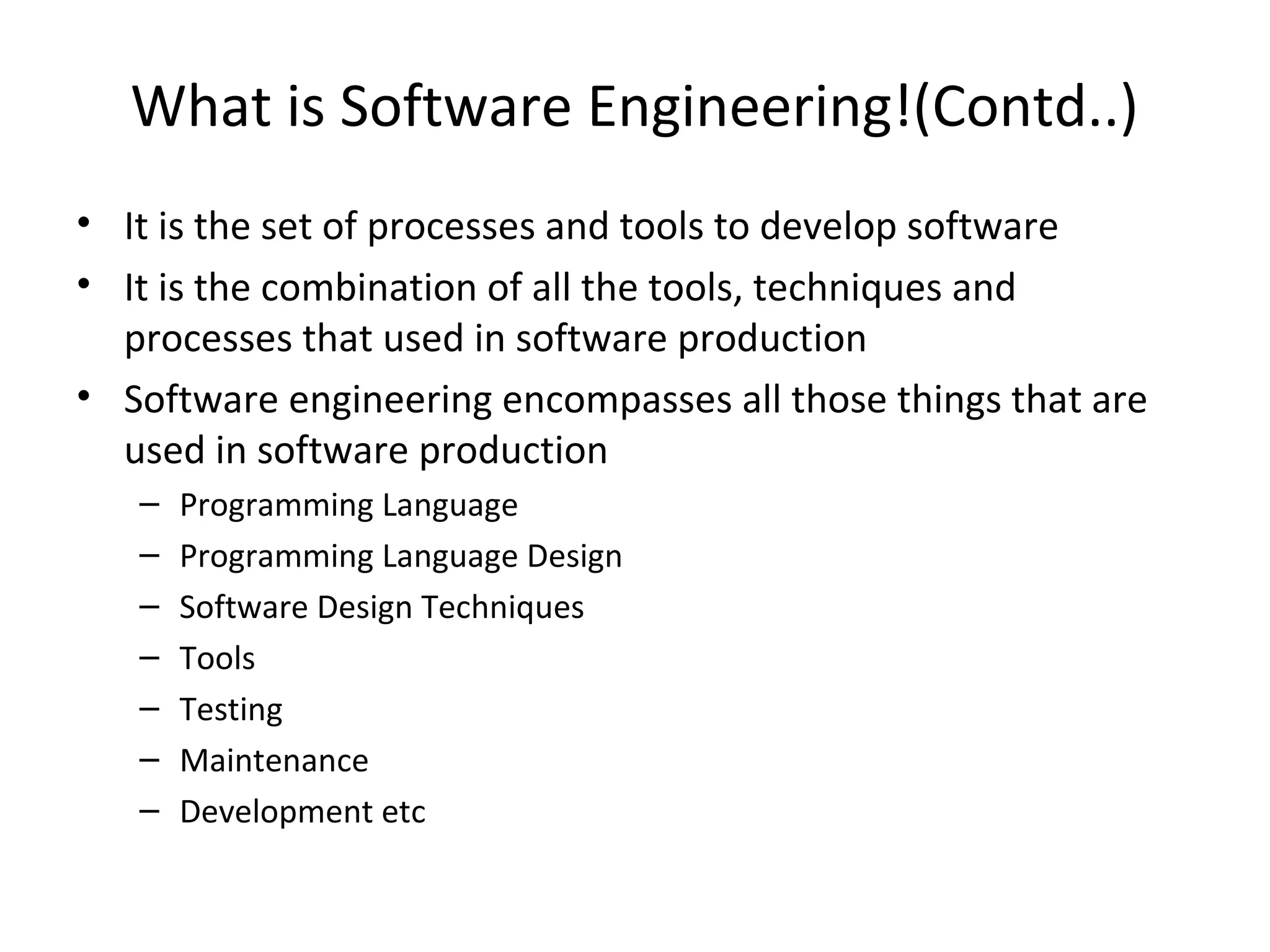 What is Software Engineering!(Contd..)

• It is the set of processes and tools to develop software
• It is the combination of all the tools, techniques and processes that used in software production
• Software engineering encompasses all those things that are used in software production
  – Programming Language
  – Programming Language Design
  – Software Design Techniques
  – Tools
  – Testing
  – Maintenance
  – Development etc